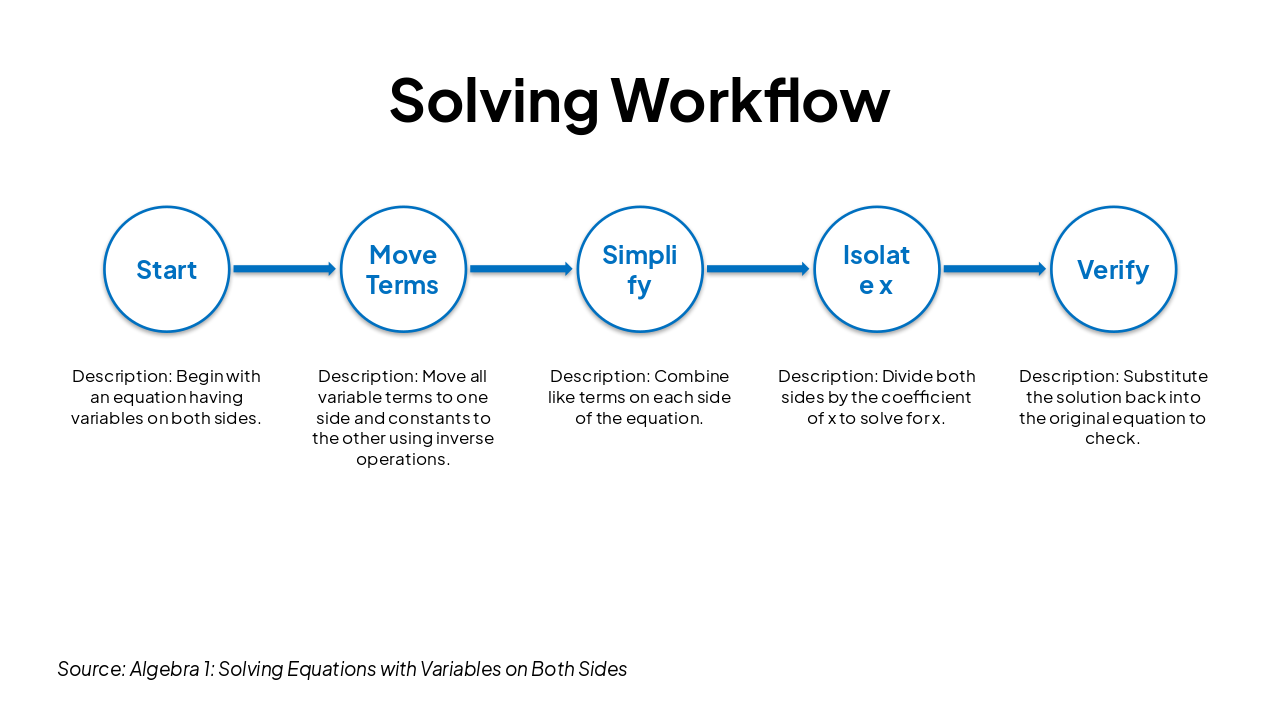 Solving Workflow

Start

Move Terms

Simplify

Isolate x

Verify

Description: Begin with an equation having variables on both sides.

Description: Move all variable terms to one side and constants to the other using inverse operations.

Description: Combine like terms on each side of the equation.

Description: Divide both sides by the coefficient of x to solve for x.

Description: Substitute the solution back into the original equation to check.

Source: Algebra 1: Solving Equations with Variables on Both Sides